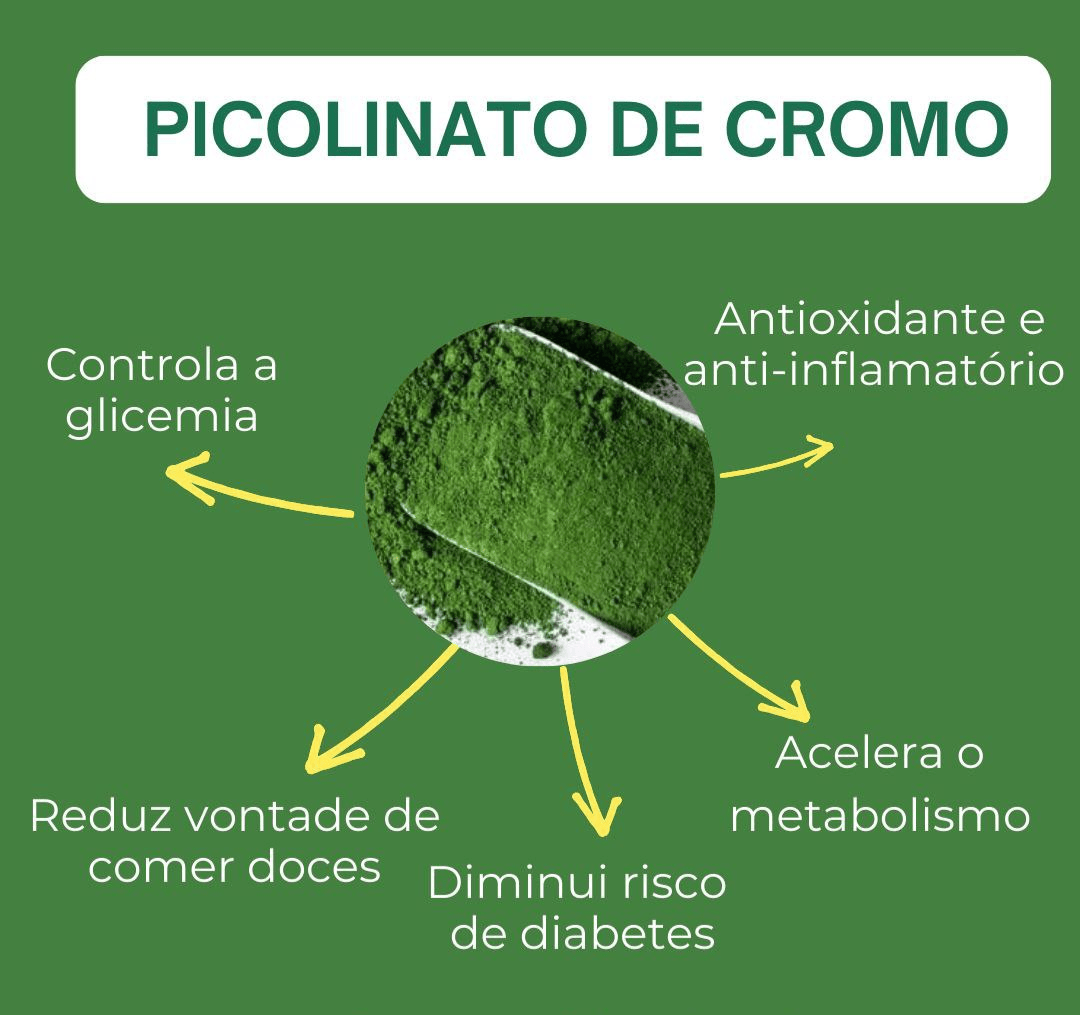 PICOLINATO DE CROMO

Controla a glicemia

Antioxidante e anti-inflamatório

Reduz vontade de comer doces

Diminui risco de diabetes

Acelera o metabolismo